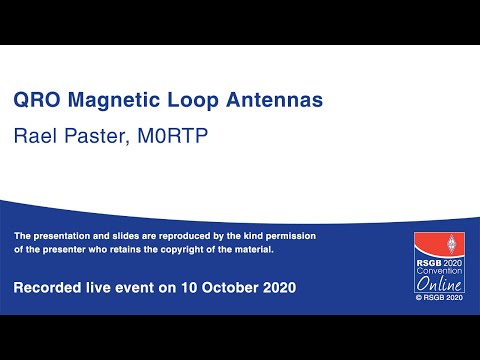 QRO Magnetic Loop Antennas

Rael Paster, M0RTP

The presentation and slides are reproduced by the kind permission of the presenter who retains the copyright of the material.

Recorded live event on 10 October 2020

RSGB 2020
Convention
Online
© RSGB 2020